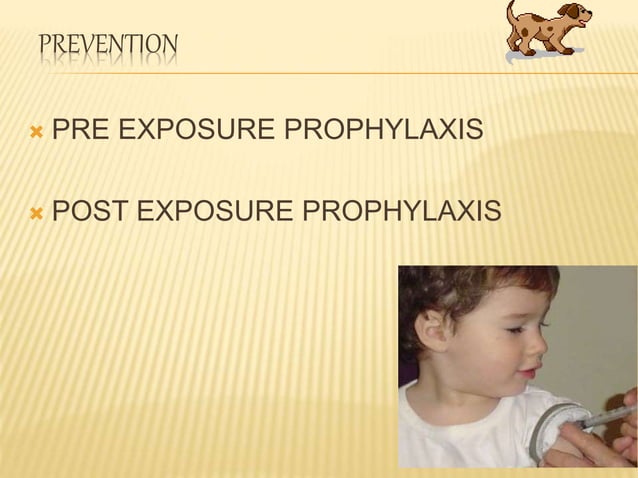 PREVENTION

PRE EXPOSURE PROPHYLAXIS

POST EXPOSURE PROPHYLAXIS